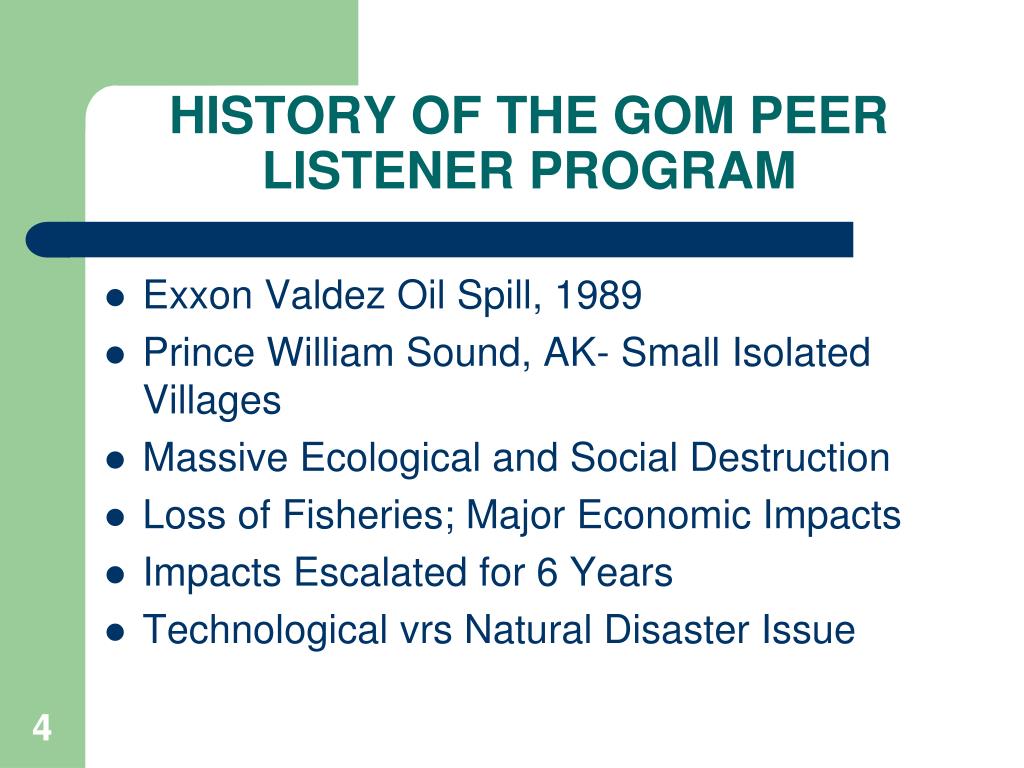 HISTORY OF THE GOM PEER LISTENER PROGRAM

- Exxon Valdez Oil Spill, 1989
- Prince William Sound, AK- Small Isolated Villages
- Massive Ecological and Social Destruction
- Loss of Fisheries; Major Economic Impacts
- Impacts Escalated for 6 Years
- Technological vrs Natural Disaster Issue

4